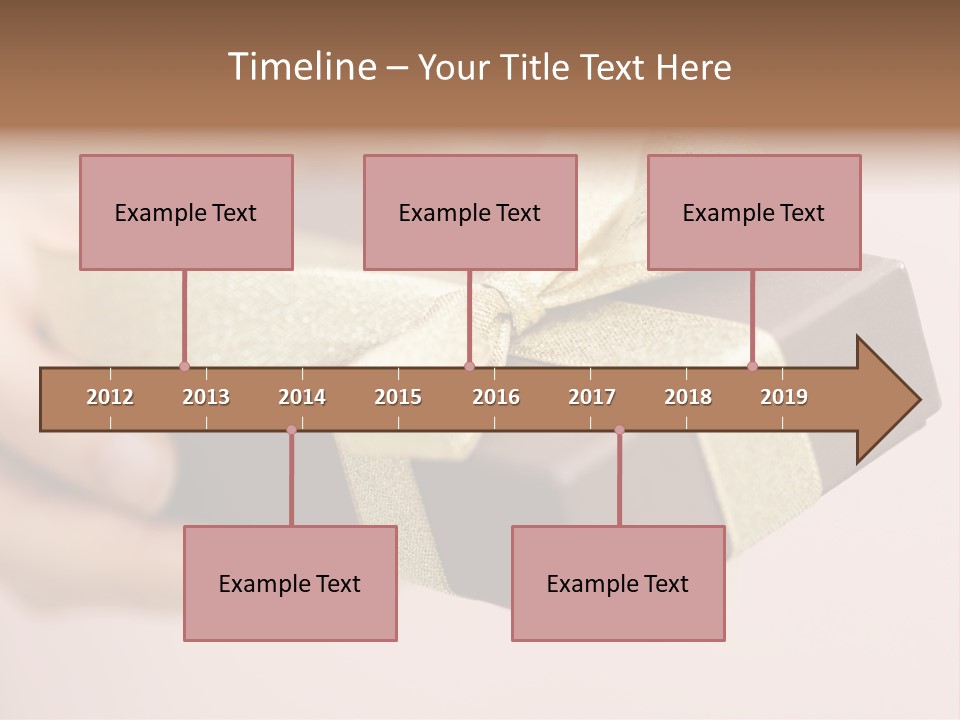 Timeline – Your Title Text Here

Example Text

Example Text

Example Text

2012 2013 2014 2015 2016 2017 2018 2019

Example Text

Example Text